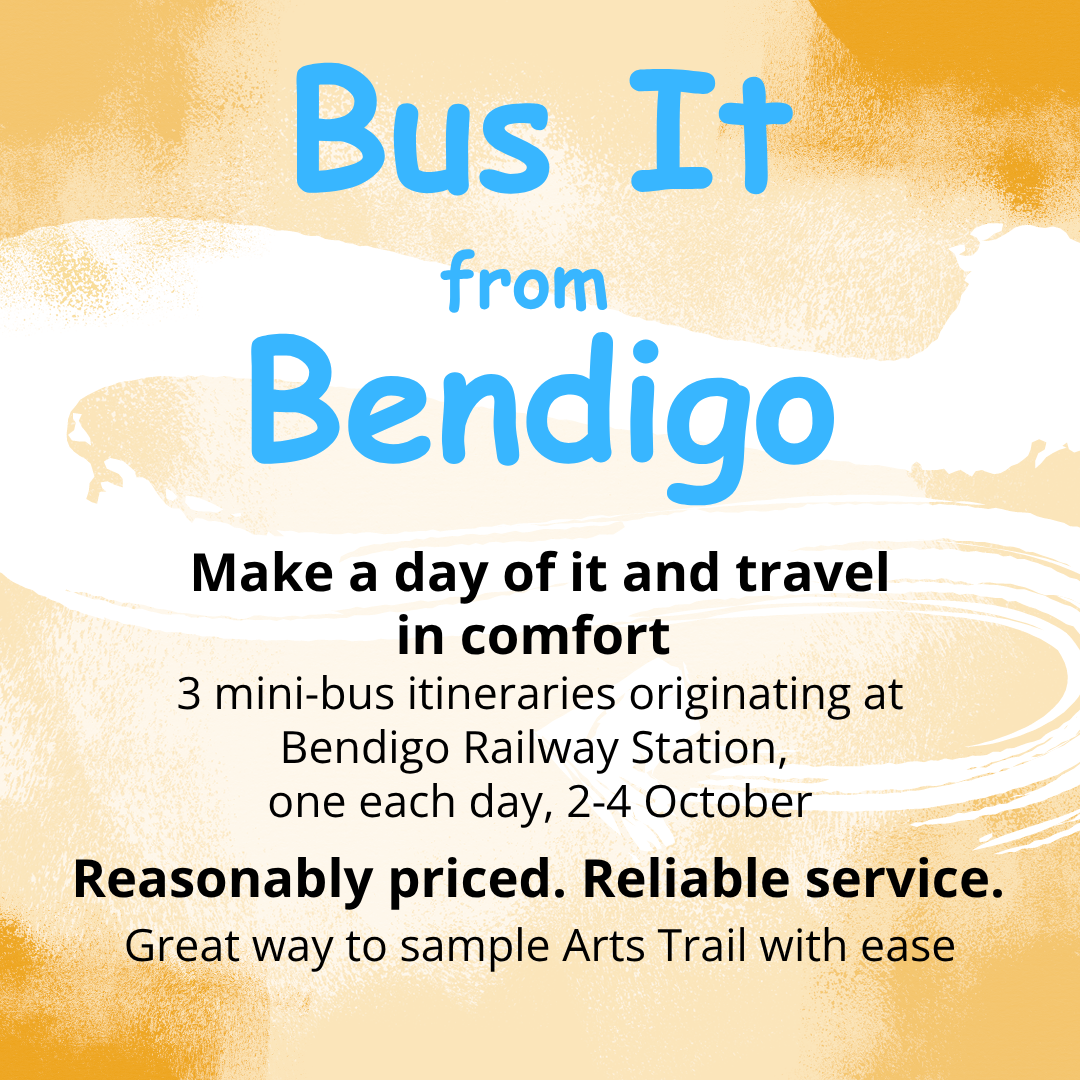 Bus It
from
Bendigo

Make a day of it and travel in comfort
3 mini-bus itineraries originating at Bendigo Railway Station, one each day, 2-4 October

Reasonably priced. Reliable service.
Great way to sample Arts Trail with ease